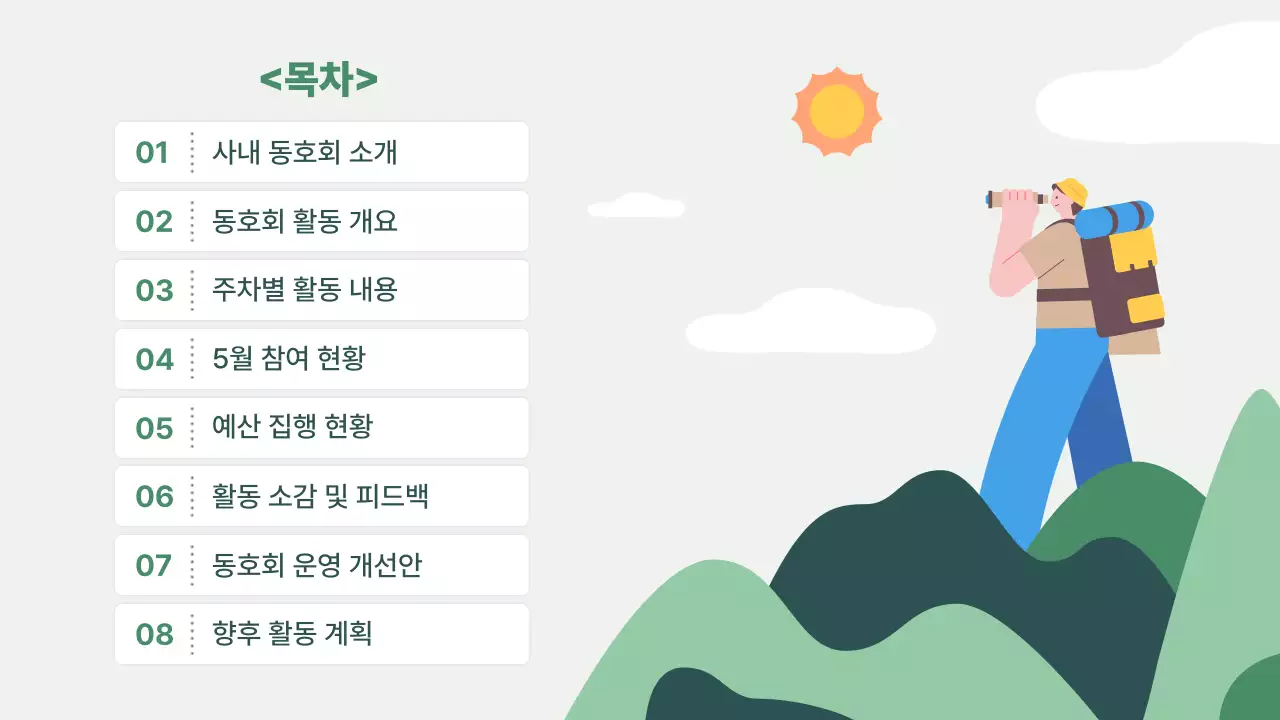 <목차>

01 사내 동호회 소개

02 동호회 활동 개요

03 주차별 활동 내용

04 5월 참여 현황

05 예산 집행 현황

06 활동 소감 및 피드백

07 동호회 운영 개선안

08 향후 활동 계획